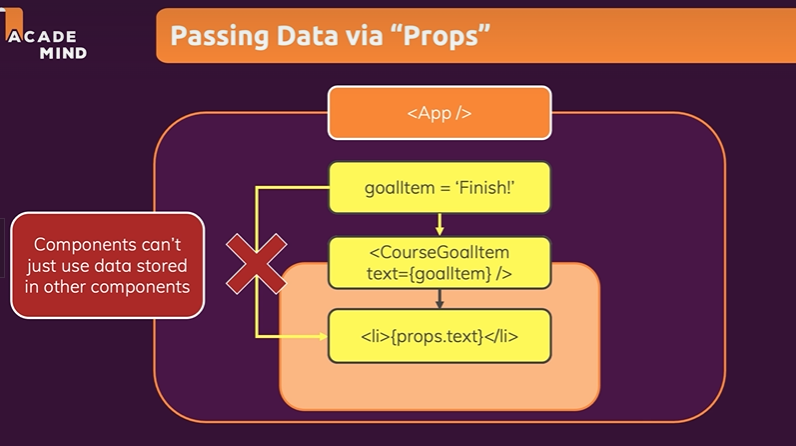 ACADE
MIND

Passing Data via “Props”

<App />

goalItem = ‘Finish!’

<CourseGoalItem text={goalItem} />

<li>{props.text}</li>

Components can’t just use data stored in other components